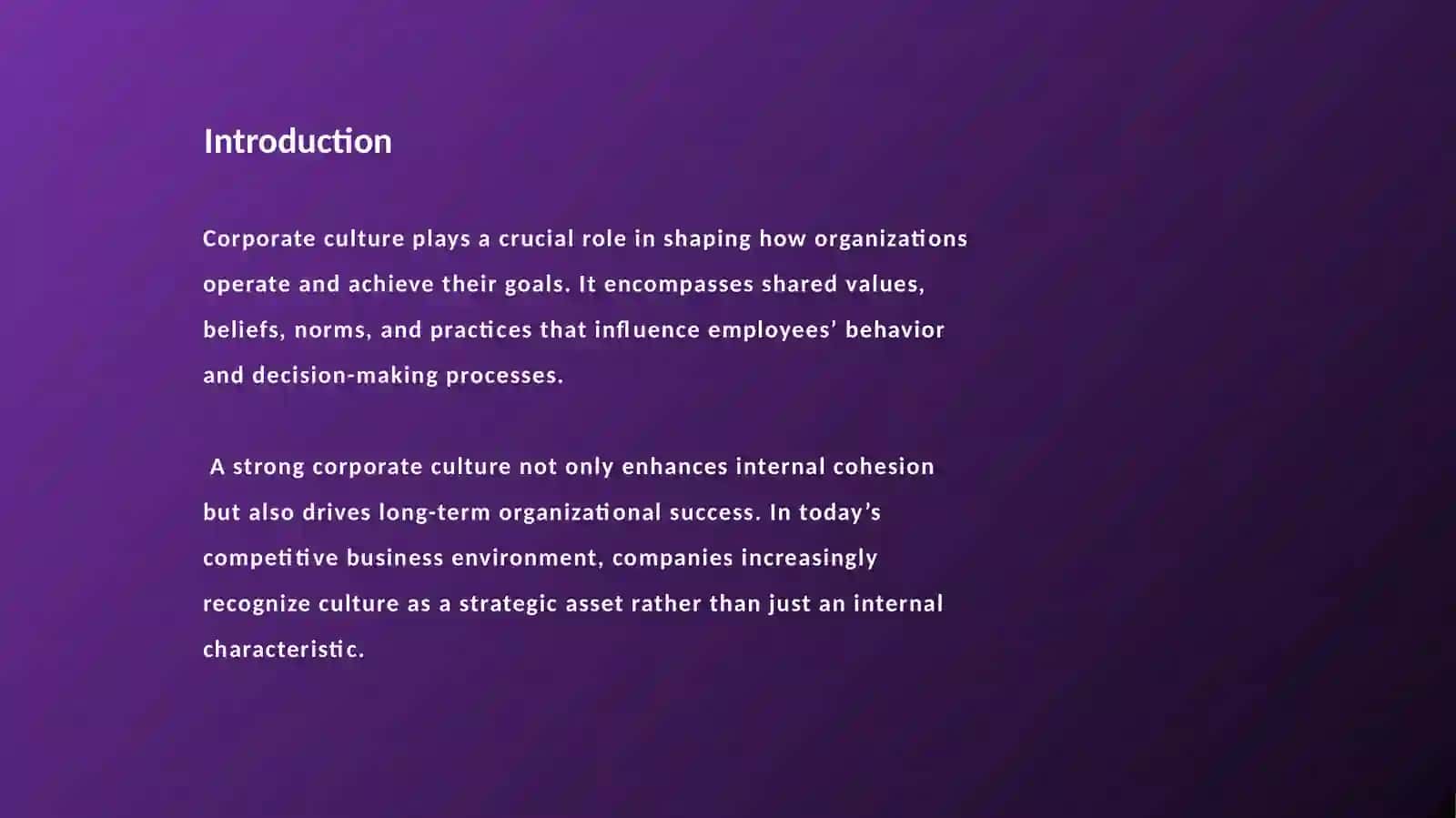 Introduction

Corporate culture plays a crucial role in shaping how organizations operate and achieve their goals. It encompasses shared values, beliefs, norms, and practices that influence employees’ behavior and decision-making processes.

A strong corporate culture not only enhances internal cohesion but also drives long-term organizational success. In today’s competitive business environment, companies increasingly recognize culture as a strategic asset rather than just an internal characteristic.